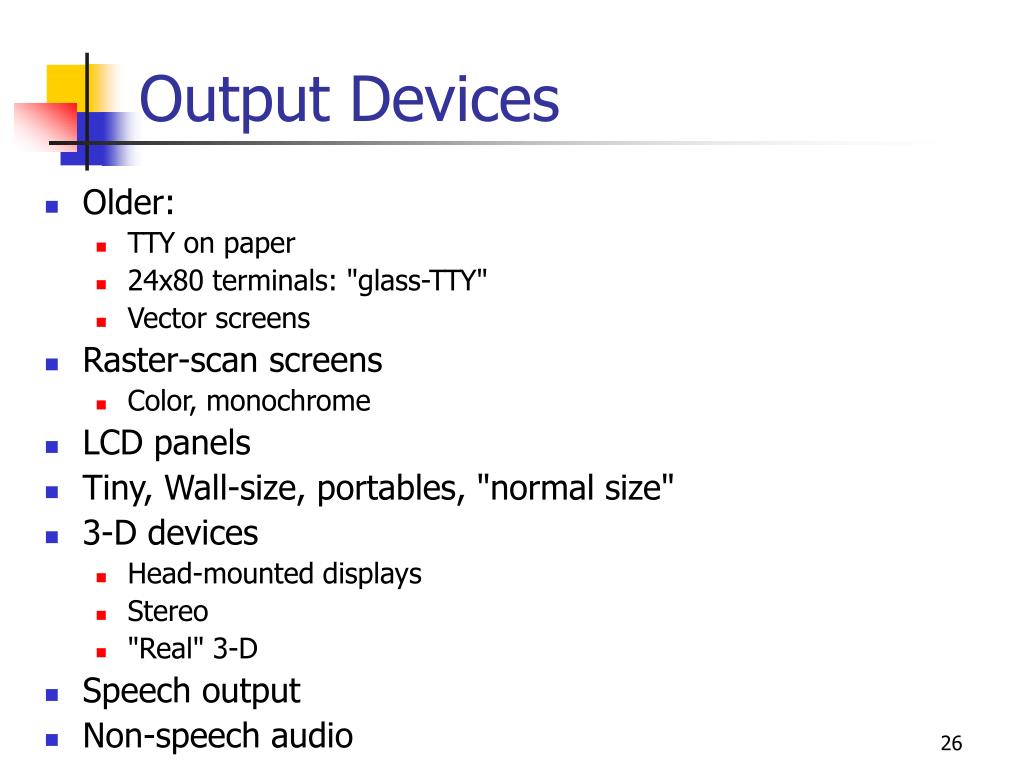 Output Devices

- Older:
  - TTY on paper
  - 24x80 terminals: "glass-TTY"
  - Vector screens
- Raster-scan screens
  - Color, monochrome
- LCD panels
- Tiny, Wall-size, portables, "normal size"
- 3-D devices
  - Head-mounted displays
  - Stereo
  - "Real" 3-D
- Speech output
- Non-speech audio

26